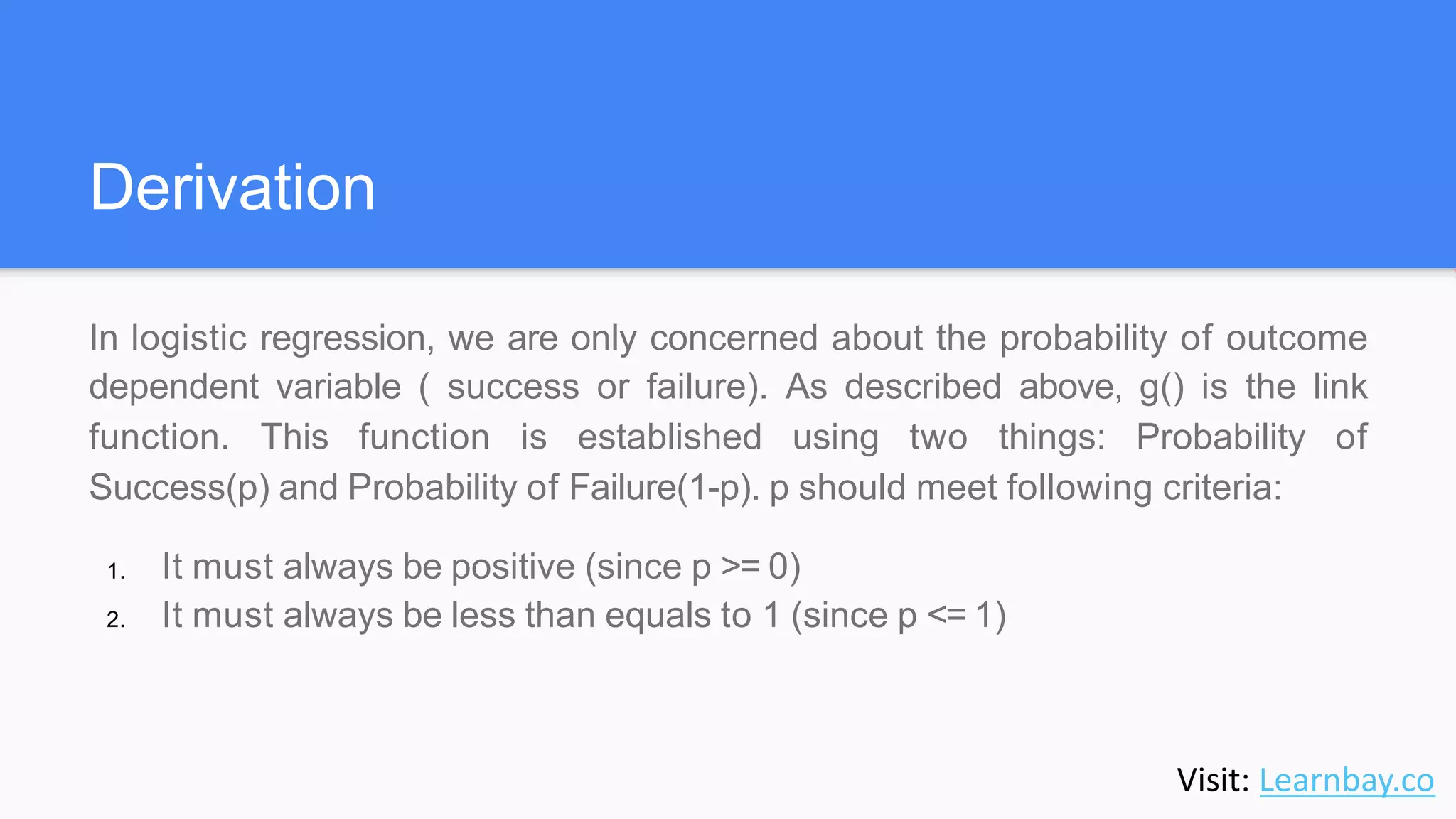 Derivation

In logistic regression, we are only concerned about the probability of outcome dependent variable ( success or failure). As described above, g() is the link function. This function is established using two things: Probability of Success(p) and Probability of Failure(1-p). p should meet following criteria:

1. It must always be positive (since p >= 0)
2. It must always be less than equals to 1 (since p <= 1)

Visit: Learnbay.co